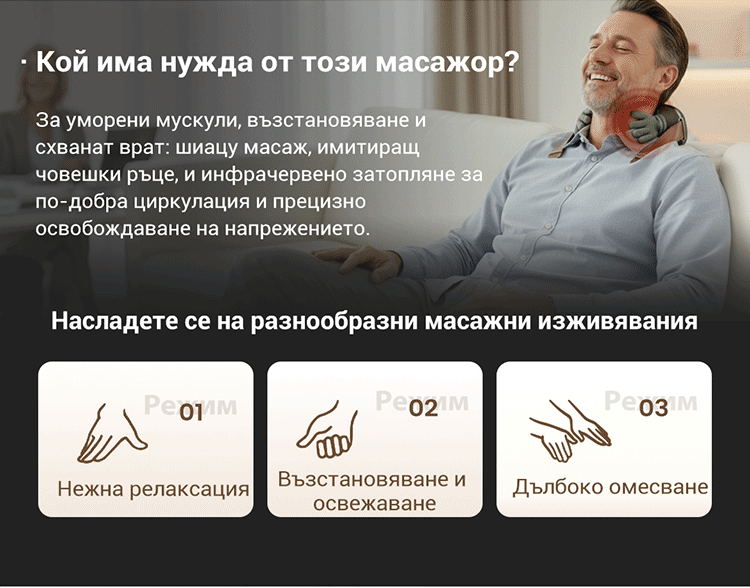 · Кой има нужда от този масажор?

За уморени мускули, възстановяване и схванат врат: шиацу масаж, имитиращ човешки ръце, и инфрачервено затопляне за по-добра циркулация и прецизно освобождаване на напрежението.

Насладете се на разнообразни масажни изживявания

Режим 01
Нежна релаксация

Режим 02
Възстановяване и освежаване

Режим 03
Дълбоко омесване